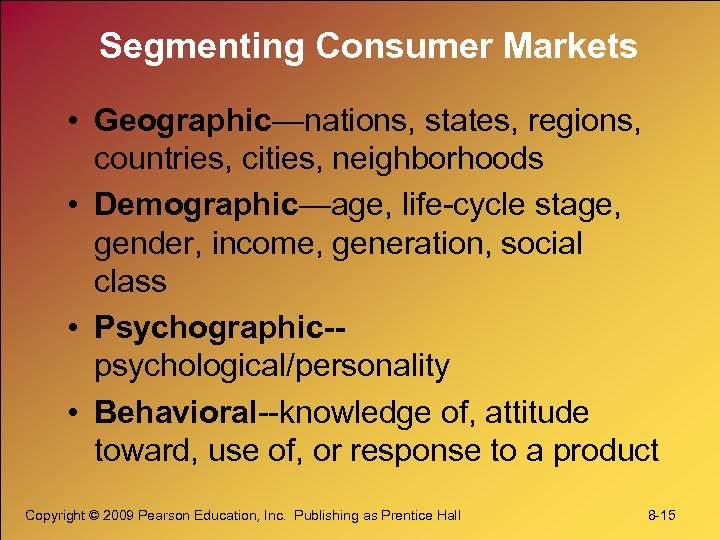 Segmenting Consumer Markets

• Geographic—nations, states, regions, countries, cities, neighborhoods
• Demographic—age, life-cycle stage, gender, income, generation, social class
• Psychographic--psychological/personality
• Behavioral--knowledge of, attitude toward, use of, or response to a product

Copyright © 2009 Pearson Education, Inc. Publishing as Prentice Hall

8-15